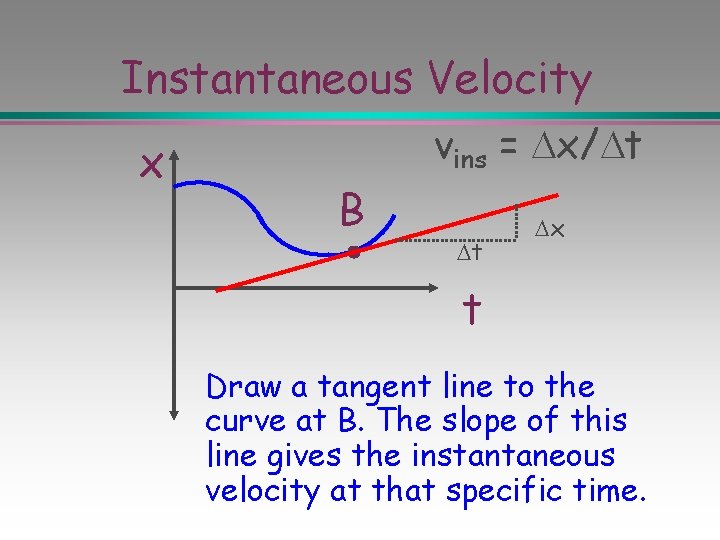 Instantaneous Velocity

$v_{ins} = \Delta x/\Delta t$

x

B

$\Delta x$

$\Delta t$

t

Draw a tangent line to the curve at B. The slope of this line gives the instantaneous velocity at that specific time.